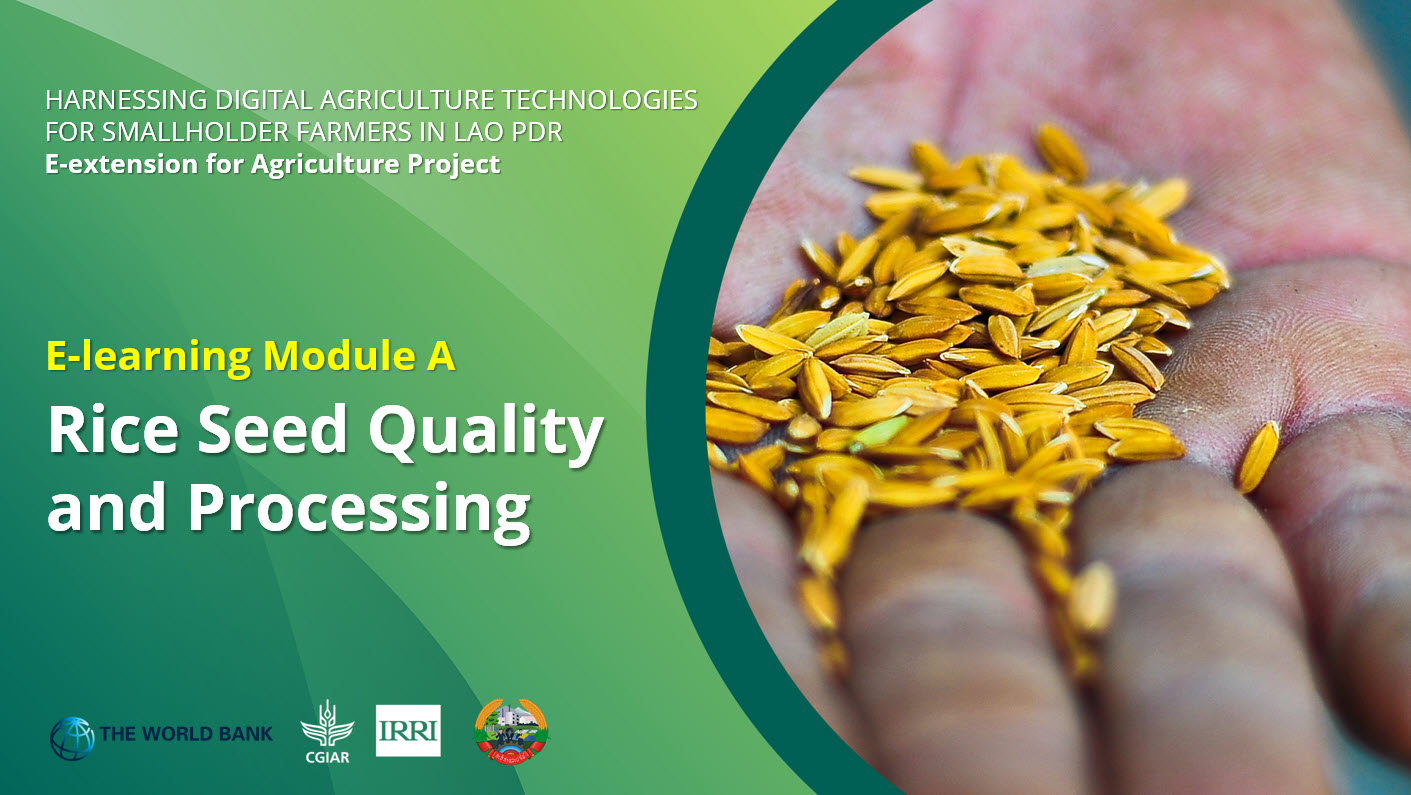 HARNESSING DIGITAL AGRICULTURE TECHNOLOGIES FOR SMALLHOLDER FARMERS IN LAO PDR
E-extension for Agriculture Project

E-learning Module A
Rice Seed Quality and Processing

THE WORLD BANK
CGIAR
IRRI